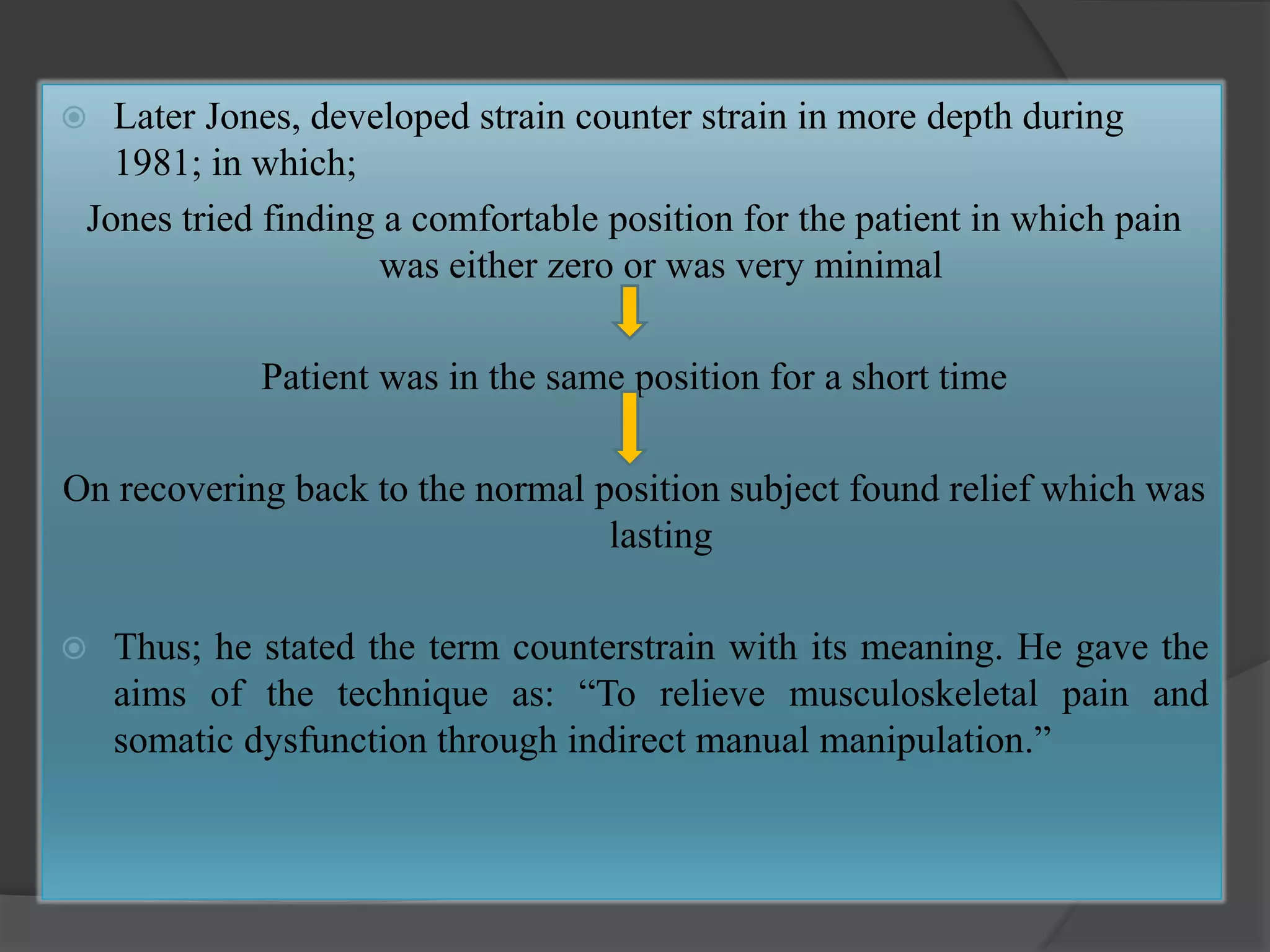 Later Jones, developed strain counter strain in more depth during 1981; in which;

Jones tried finding a comfortable position for the patient in which pain was either zero or was very minimal

Patient was in the same position for a short time

On recovering back to the normal position subject found relief which was lasting

Thus; he stated the term counterstrain with its meaning. He gave the aims of the technique as: “To relieve musculoskeletal pain and somatic dysfunction through indirect manual manipulation.”